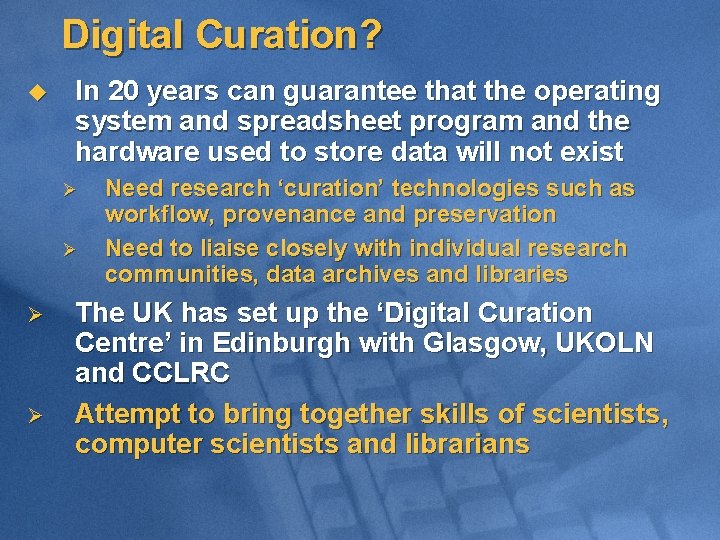 Digital Curation?

In 20 years can guarantee that the operating system and spreadsheet program and the hardware used to store data will not exist

Need research ‘curation’ technologies such as workflow, provenance and preservation

Need to liaise closely with individual research communities, data archives and libraries

The UK has set up the ‘Digital Curation Centre’ in Edinburgh with Glasgow, UKOLN and CCLRC

Attempt to bring together skills of scientists, computer scientists and librarians